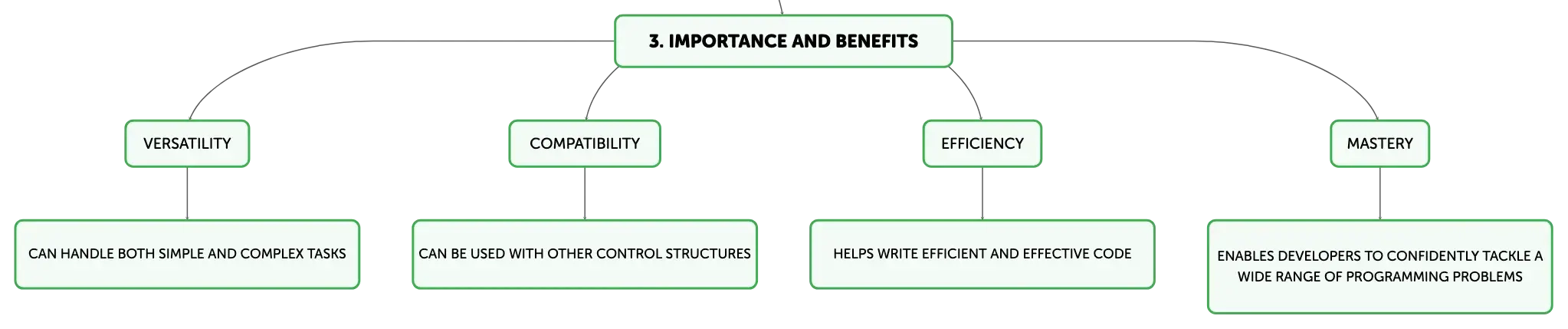 3. IMPORTANCE AND BENEFITS

VERSATILITY

CAN HANDLE BOTH SIMPLE AND COMPLEX TASKS

COMPATIBILITY

CAN BE USED WITH OTHER CONTROL STRUCTURES

EFFICIENCY

HELPS WRITE EFFICIENT AND EFFECTIVE CODE

MASTERY

ENABLES DEVELOPERS TO CONFIDENTLY TACKLE A WIDE RANGE OF PROGRAMMING PROBLEMS